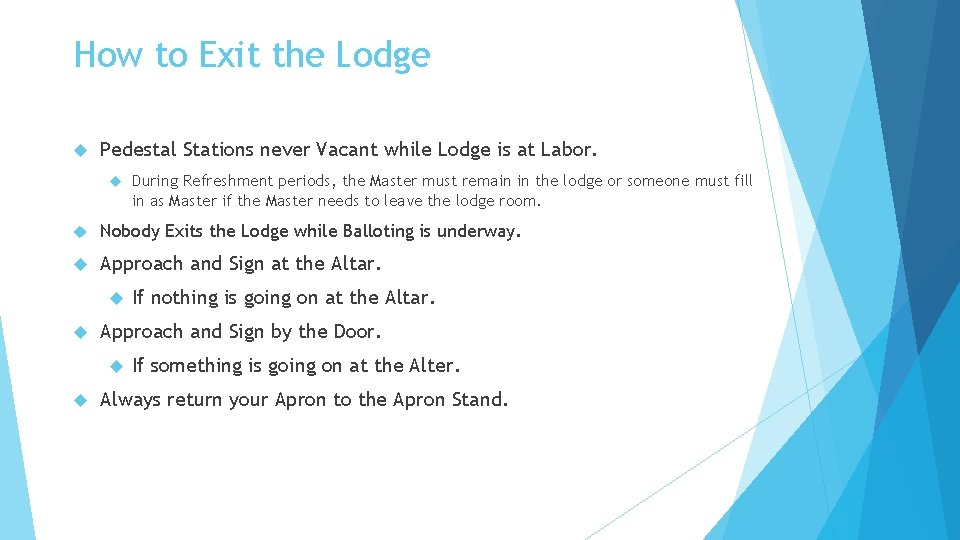 How to Exit the Lodge

Pedestal Stations never Vacant while Lodge is at Labor.

During Refreshment periods, the Master must remain in the lodge or someone must fill in as Master if the Master needs to leave the lodge room.

Nobody Exits the Lodge while Balloting is underway.

Approach and Sign at the Altar.

If nothing is going on at the Altar.

Approach and Sign by the Door.

If something is going on at the Alter.

Always return your Apron to the Apron Stand.